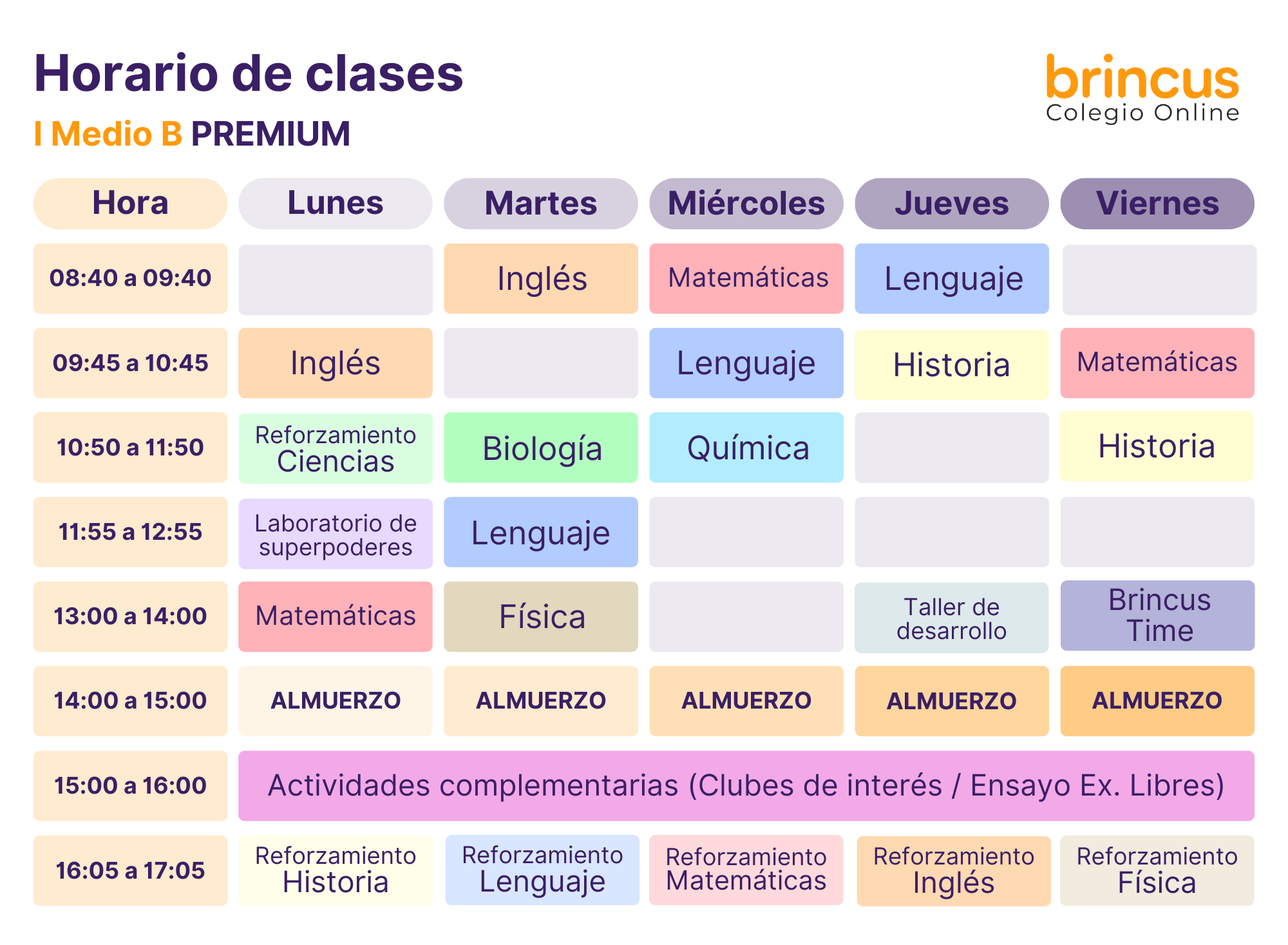 Horario de clases

I Medio B PREMIUM

brincus
Colegio Online

| Hora | Lunes | Martes | Miércoles | Jueves | Viernes |
|---|---|---|---|---|---|
| 08:40 a 09:40 | | Inglés | Matemáticas | Lenguaje | |
| 09:45 a 10:45 | Inglés | | Lenguaje | Historia | Matemáticas |
| 10:50 a 11:50 | Reforzamiento Ciencias | Biología | Química | | Historia |
| 11:55 a 12:55 | Laboratorio de superpoderes | Lenguaje | | | |
| 13:00 a 14:00 | Matemáticas | Física | | Taller de desarrollo | Brincus Time |
| 14:00 a 15:00 | ALMUERZO | ALMUERZO | ALMUERZO | ALMUERZO | ALMUERZO |
| 15:00 a 16:00 | Actividades complementarias (Clubes de interés / Ensayo Ex. Libres) | | | | |
| 16:05 a 17:05 | Reforzamiento Historia | Reforzamiento Lenguaje | Reforzamiento Matemáticas | Reforzamiento Inglés | Reforzamiento Física |